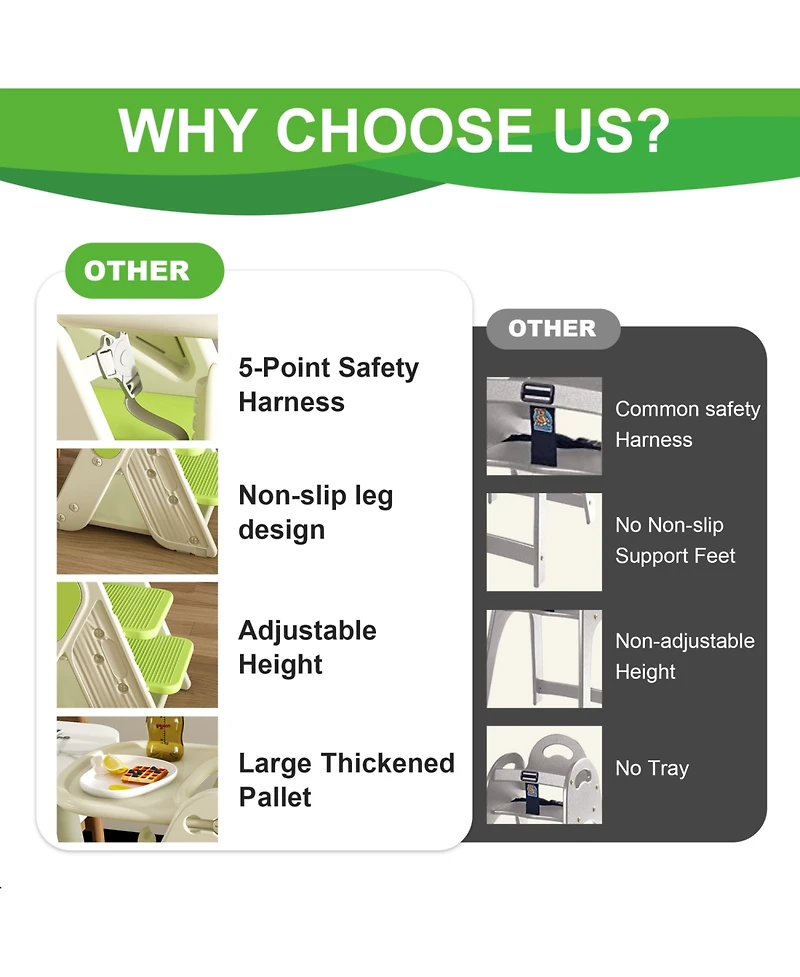 WHY CHOOSE US?

OTHER

5-Point Safety Harness

Non-slip leg design

Adjustable Height

Large Thickened Pallet

OTHER

Common safety Harness

No Non-slip Support Feet

Non-adjustable Height

No Tray